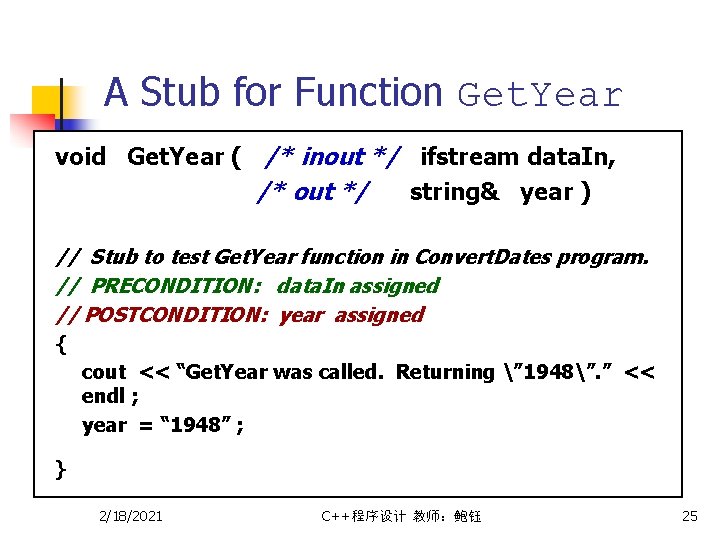 A Stub for Function GetYear

void GetYear ( /* inout */ ifstream dataIn,
/* out */ string& year )

// Stub to test GetYear function in ConvertDates program.
// PRECONDITION: dataIn assigned
// POSTCONDITION: year assigned
{
cout << “GetYear was called. Returning \”1948\”.” << endl ;
year = “1948” ;

}

2/18/2021 C++程序设计 教师：鲍钰 25